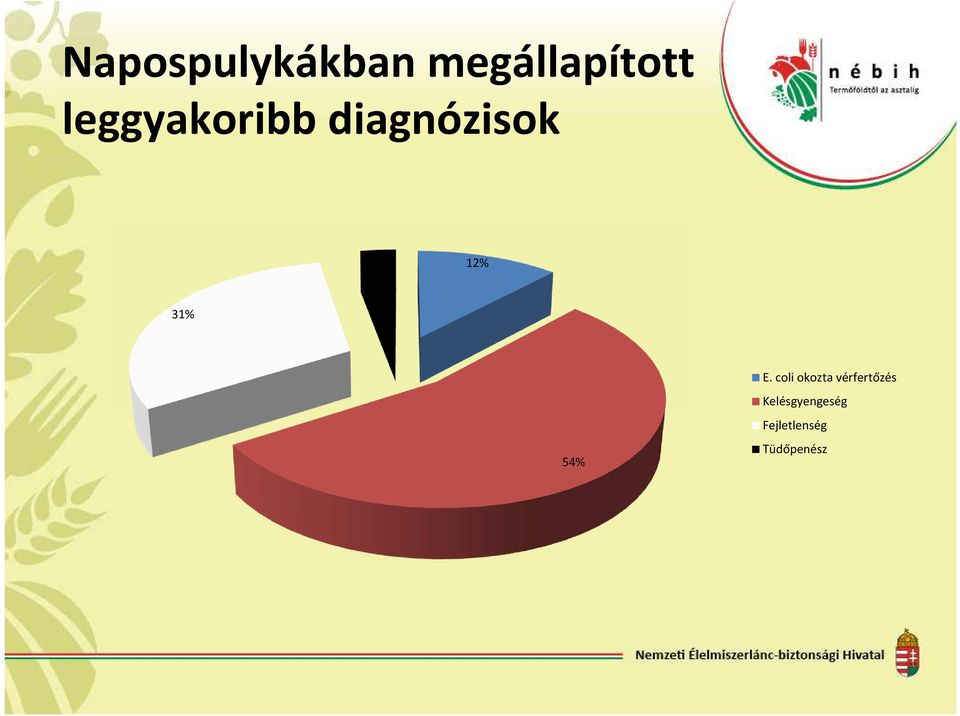 Napospulykákban megállapított leggyakoribb diagnózisok

nébih
Termőföldtől az asztalig

12%

31%

54%

E. coli okozta vérfertőzés
Kelésgyengeség
Fejletlenség
Tüdőpenész

Nemzeti Élelmiszerlánc-biztonsági Hivatal